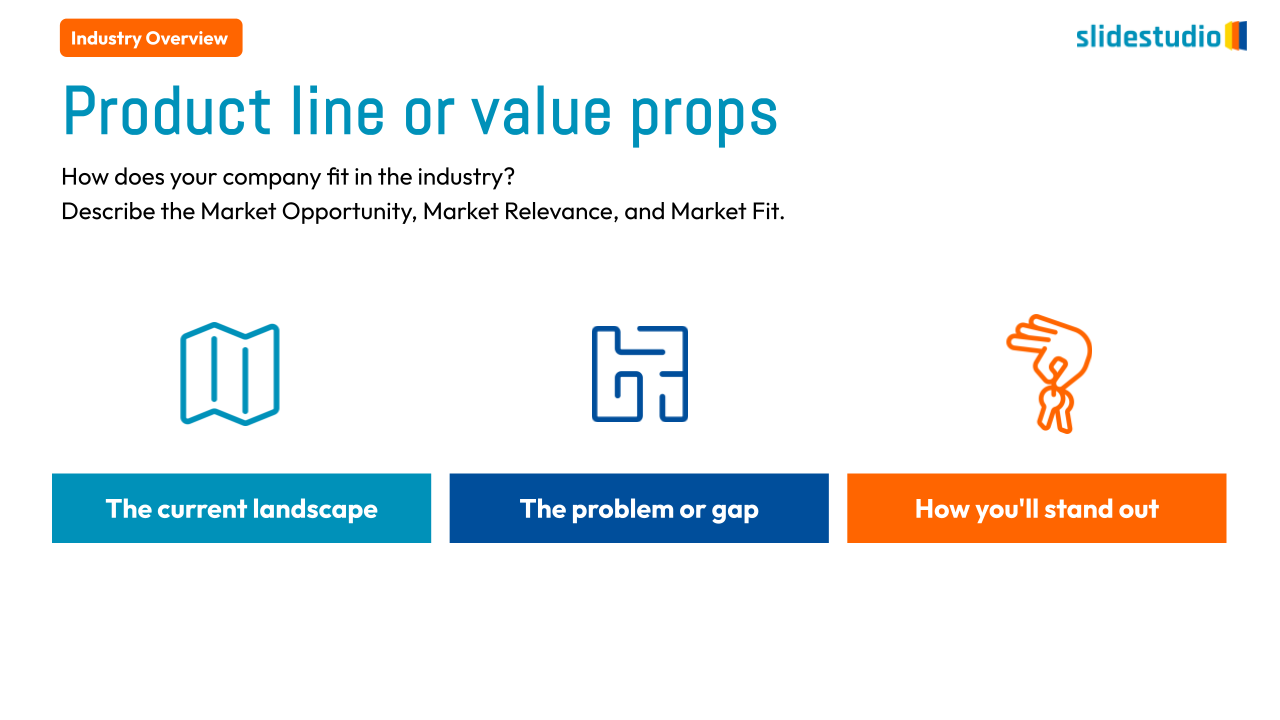 Industry Overview

slidestudio

Product line or value props

How does your company fit in the industry?
Describe the Market Opportunity, Market Relevance, and Market Fit.

The current landscape

The problem or gap

How you'll stand out